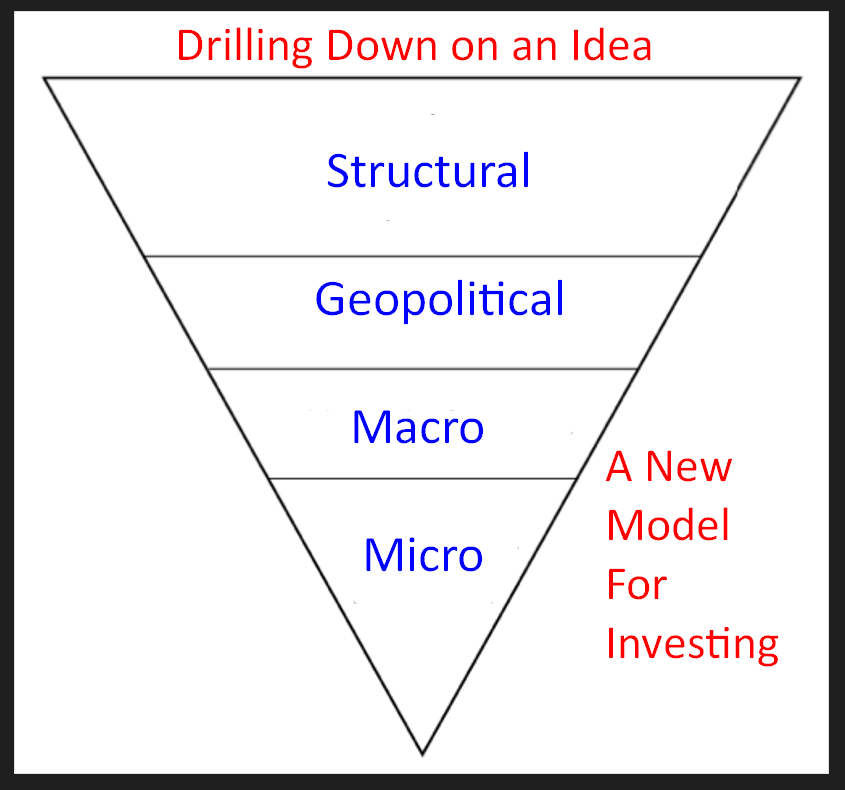 Drilling Down on an Idea

Structural

Geopolitical

Macro

Micro

A New Model For Investing